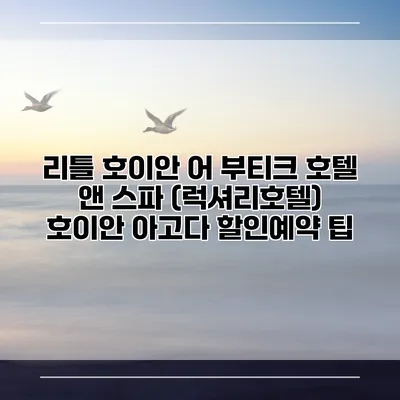 리틀 호이안 어 부티크 호텔 앤 스파 (럭셔리호텔) 호이안 아고다 할인예약 팁